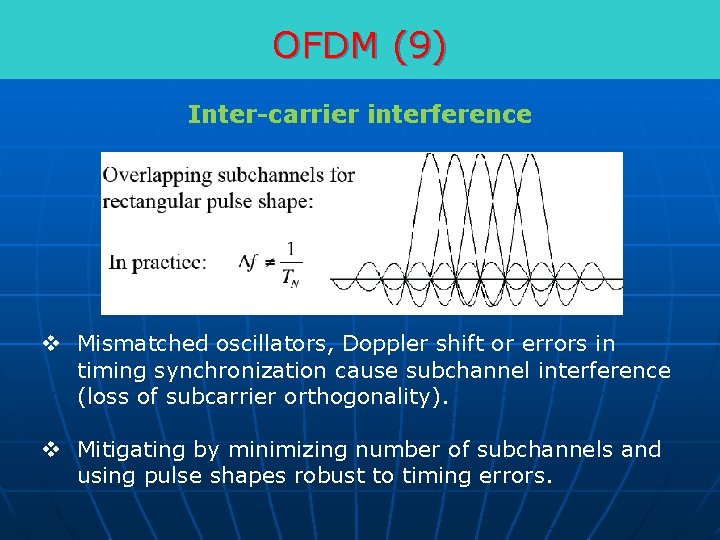 OFDM (9)

Inter-carrier interference

Overlapping subchannels for rectangular pulse shape:

In practice: $\Delta f \neq \frac{1}{T_N}$

❖ Mismatched oscillators, Doppler shift or errors in timing synchronization cause subchannel interference (loss of subcarrier orthogonality).

❖ Mitigating by minimizing number of subchannels and using pulse shapes robust to timing errors.